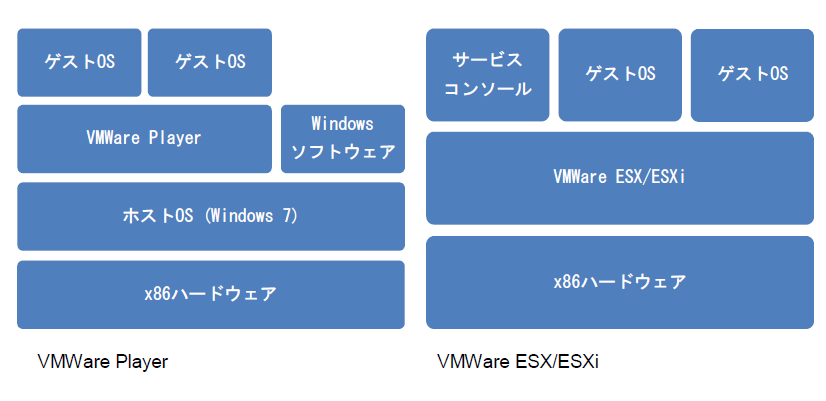 ゲストOS
ゲストOS
VMWare Player
Windows ソフトウェア
ホストOS (Windows 7)
x86ハードウェア
VMWare Player

サービス コンソール
ゲストOS
ゲストOS
VMWare ESX/ESXi
x86ハードウェア
VMWare ESX/ESXi